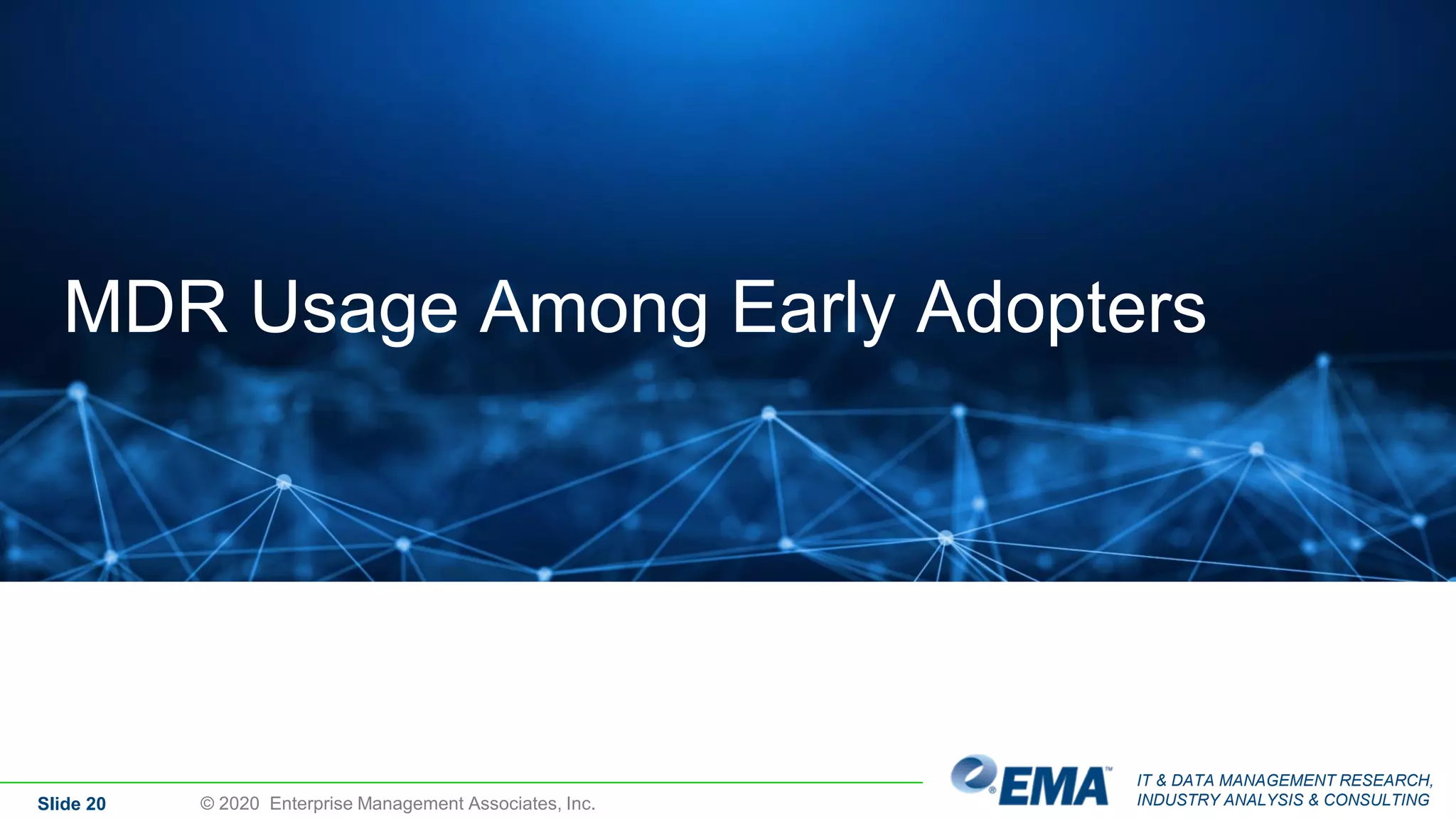 MDR Usage Among Early Adopters

Slide 20 © 2020 Enterprise Management Associates, Inc.

EMA™

IT & DATA MANAGEMENT RESEARCH, INDUSTRY ANALYSIS & CONSULTING